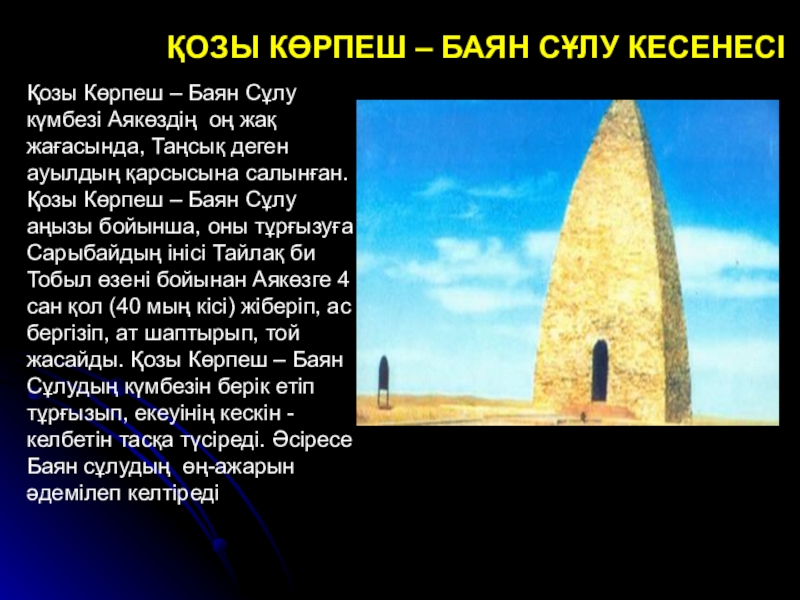 ҚОЗЫ КӨРПЕШ – БАЯН СҰЛУ КЕСЕНЕСІ

Қозы Көрпеш – Баян Сұлу күмбезі Аякөздің оң жақ жағасында, Таңсық деген ауылдың қарсысына салынған. Қозы Көрпеш – Баян Сұлу аңызы бойынша, оны тұрғызуға Сарыбайдың інісі Тайлақ би Тобыл өзені бойынан Аякөзге 4 сан қол (40 мың кісі) жіберіп, ас бергізіп, ат шаптырып, той жасайды. Қозы Көрпеш – Баян Сұлудың күмбезін берік етіп тұрғызып, екеуінің кескін - келбетін тасқа түсіреді. Әсіресе Баян сұлудың өң-ажарын әдемілеп келтіреді